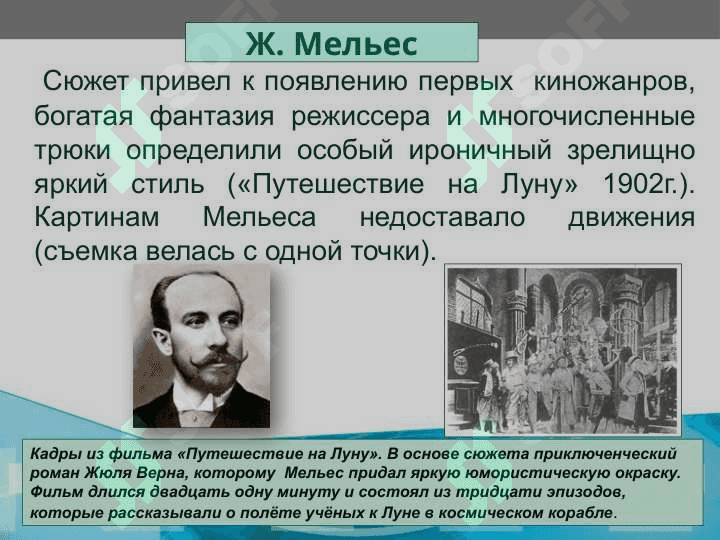 Ж. Мельес

Сюжет привел к появлению первых киножанров, богатая фантазия режиссера и многочисленные трюки определили особый ироничный зрелищно яркий стиль («Путешествие на Луну» 1902г.). Картинам Мельеса недоставало движения (съемка велась с одной точки).

Кадры из фильма «Путешествие на Луну». В основе сюжета приключенческий роман Жюля Верна, которому Мельес придал яркую юмористическую окраску. Фильм длился двадцать одну минуту и состоял из тридцати эпизодов, которые рассказывали о полёте учёных к Луне в космическом корабле.